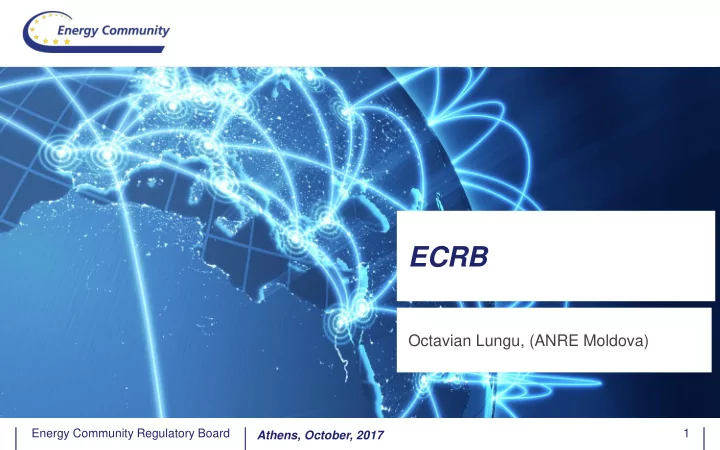 Energy Community

ECRB

Octavian Lungu, (ANRE Moldova)

Energy Community Regulatory Board

Athens, October, 2017

1